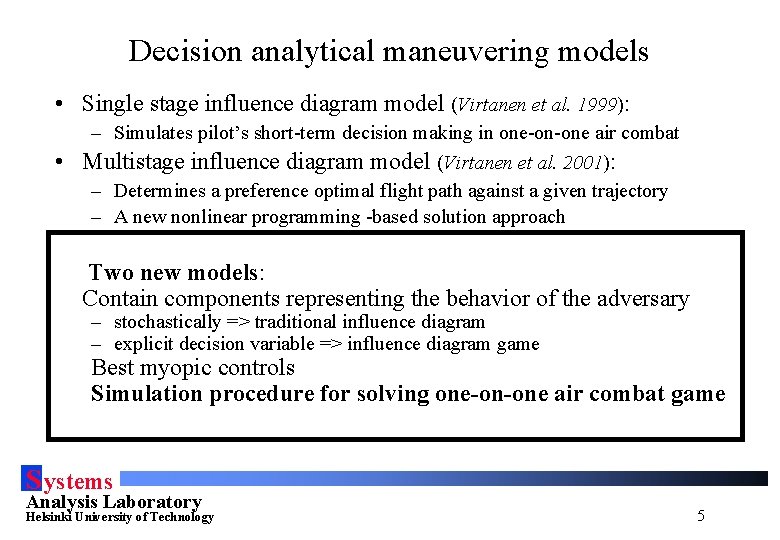 Decision analytical maneuvering models

• Single stage influence diagram model (Virtanen et al. 1999):
– Simulates pilot's short-term decision making in one-on-one air combat

• Multistage influence diagram model (Virtanen et al. 2001):
– Determines a preference optimal flight path against a given trajectory
– A new nonlinear programming -based solution approach

Two new models:
Contain components representing the behavior of the adversary
– stochastically => traditional influence diagram
– explicit decision variable => influence diagram game
Best myopic controls
Simulation procedure for solving one-on-one air combat game

Systems
Analysis Laboratory
Helsinki University of Technology

5